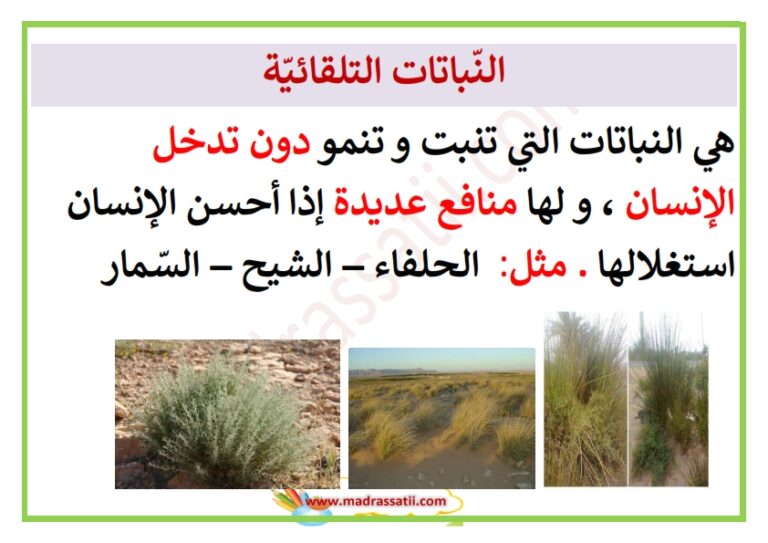 النّباتات التلقائيّة

هي النباتات التي تنبت و تنمو دون تدخل الإنسان ، و لها منافع عديدة إذا أحسن الإنسان استغلالها . مثل: الحلفاء – الشيح – السّمار

www.madrassatii.com